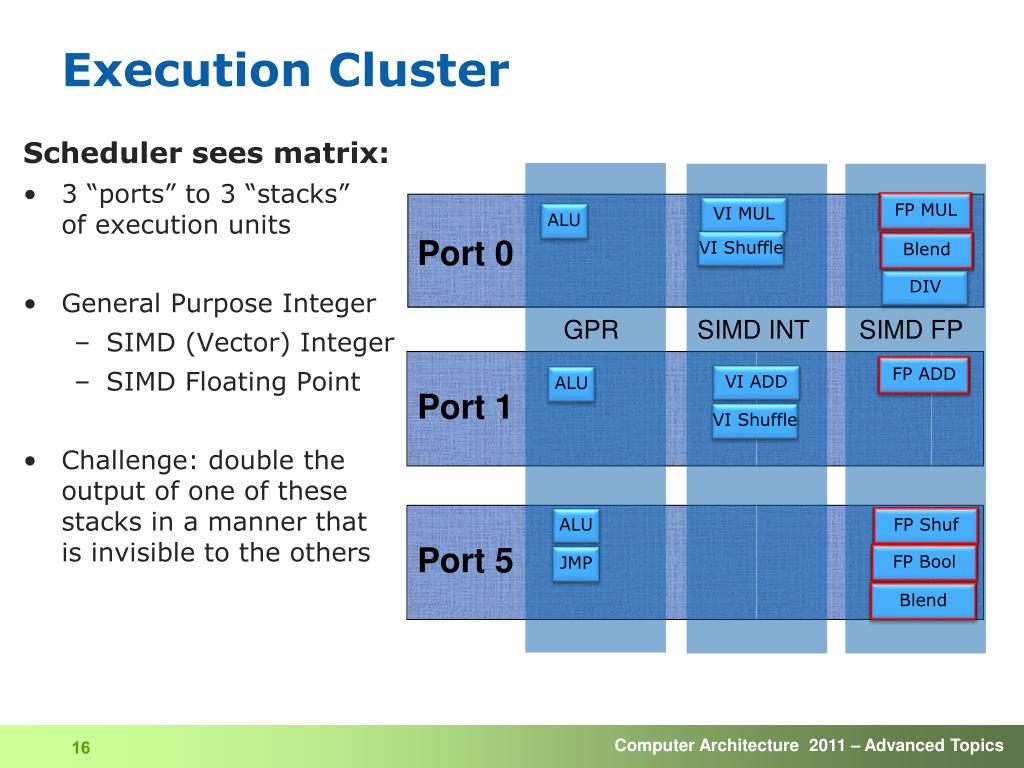 Execution Cluster

Scheduler sees matrix:
• 3 “ports” to 3 “stacks” of execution units

• General Purpose Integer
– SIMD (Vector) Integer
– SIMD Floating Point

• Challenge: double the output of one of these stacks in a manner that is invisible to the others

Port 0
ALU
VI MUL
VI Shuffle
FP MUL
Blend
DIV

GPR
SIMD INT
SIMD FP

Port 1
ALU
VI ADD
VI Shuffle
FP ADD

Port 5
ALU
JMP
FP Shuf
FP Bool
Blend

16

Computer Architecture 2011 – Advanced Topics